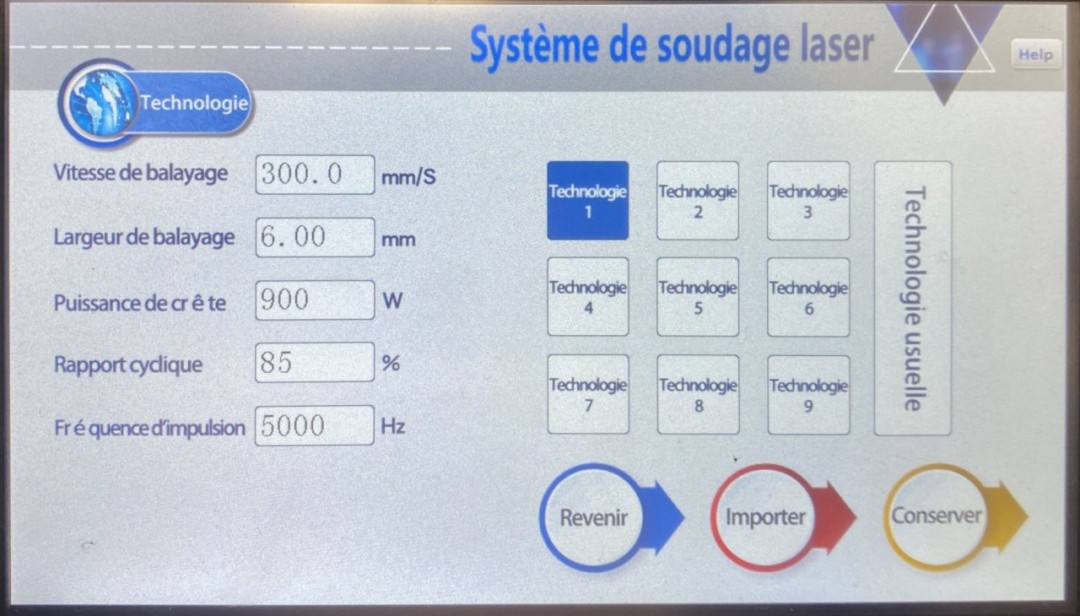 Système de soudage laser

Help

Technologie

Vitesse de balayage 300.0 mm/S

Largeur de balayage 6.00 mm

Puissance de cr ê te 900 W

Rapport cyclique 85 %

Fr é quence d'impulsion 5000 Hz

Technologie 1

Technologie 2

Technologie 3

Technologie 4

Technologie 5

Technologie 6

Technologie 7

Technologie 8

Technologie 9

Technologie usuelle

Revenir

Importer

Conserver